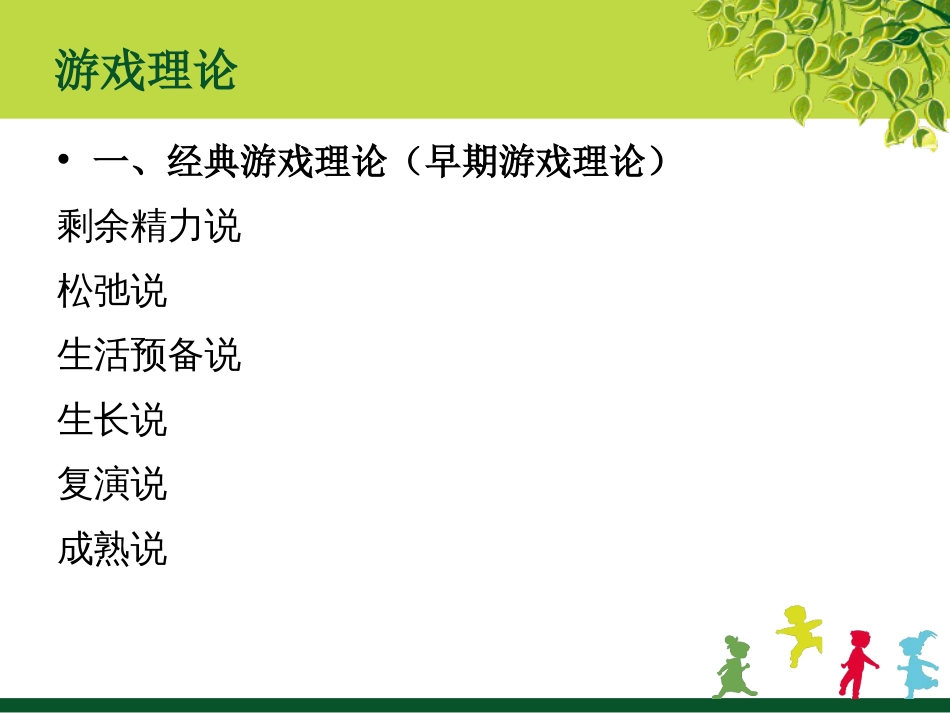 游戏理论

• 一、经典游戏理论（早期游戏理论）

剩余精力说

松弛说

生活预备说

生长说

复演说

成熟说